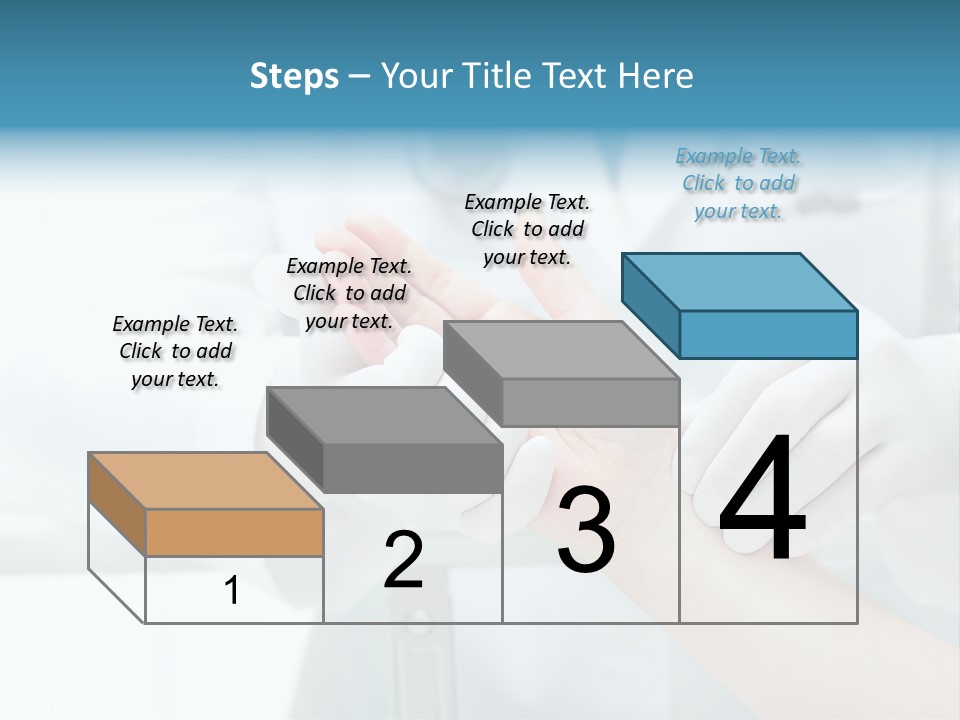 Steps – Your Title Text Here

Example Text. Click to add your text.

Example Text. Click to add your text.

Example Text. Click to add your text.

Example Text. Click to add your text.

1

2

3

4